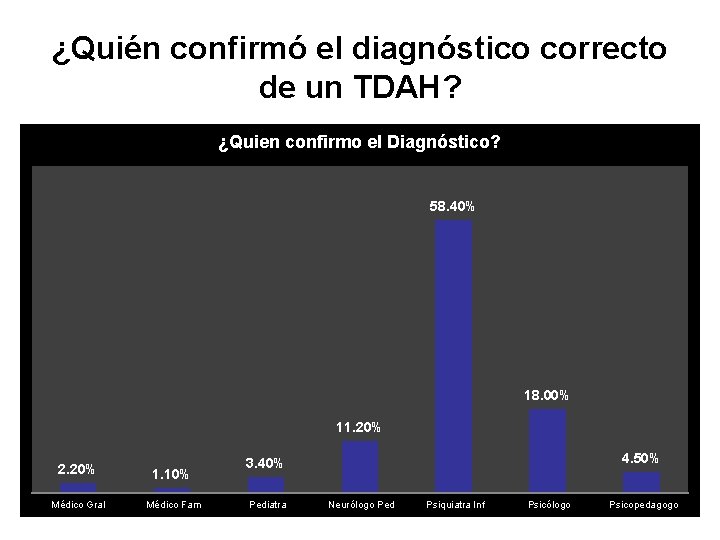 ¿Quién confirmó el diagnóstico correcto de un TDAH?

¿Quien confirmo el Diagnóstico?

2.20%
1.10%
3.40%
11.20%
58.40%
18.00%
4.50%

Médico Gral
Médico Fam
Pediatra
Neurólogo Ped
Psiquiatra Inf
Psicólogo
Psicopedagogo